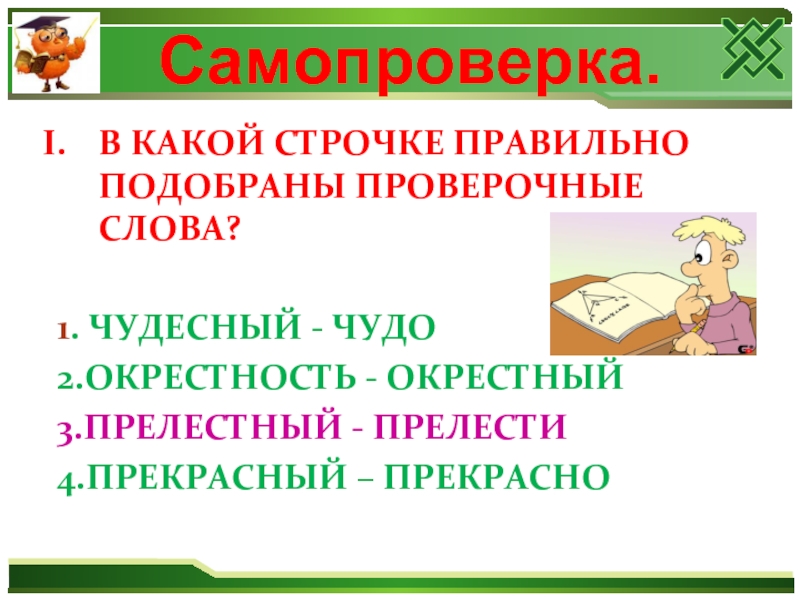 Самопроверка.

I. В КАКОЙ СТРОЧКЕ ПРАВИЛЬНО ПОДОБРАНЫ ПРОВЕРОЧНЫЕ СЛОВА?

1. ЧУДЕСНЫЙ - ЧУДО
2.ОКРЕСТНОСТЬ - ОКРЕСТНЫЙ
3.ПРЕЛЕСТНЫЙ - ПРЕЛЕСТИ
4.ПРЕКРАСНЫЙ – ПРЕКРАСНО